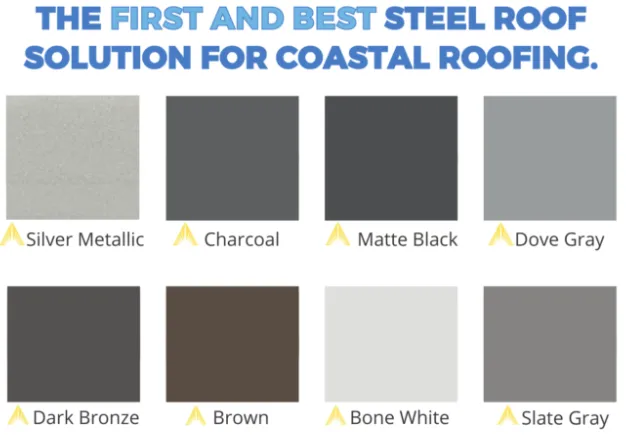 THE FIRST AND BEST STEEL ROOF SOLUTION FOR COASTAL ROOFING.

Silver Metallic
Charcoal
Matte Black
Dove Gray

Dark Bronze
Brown
Bone White
Slate Gray